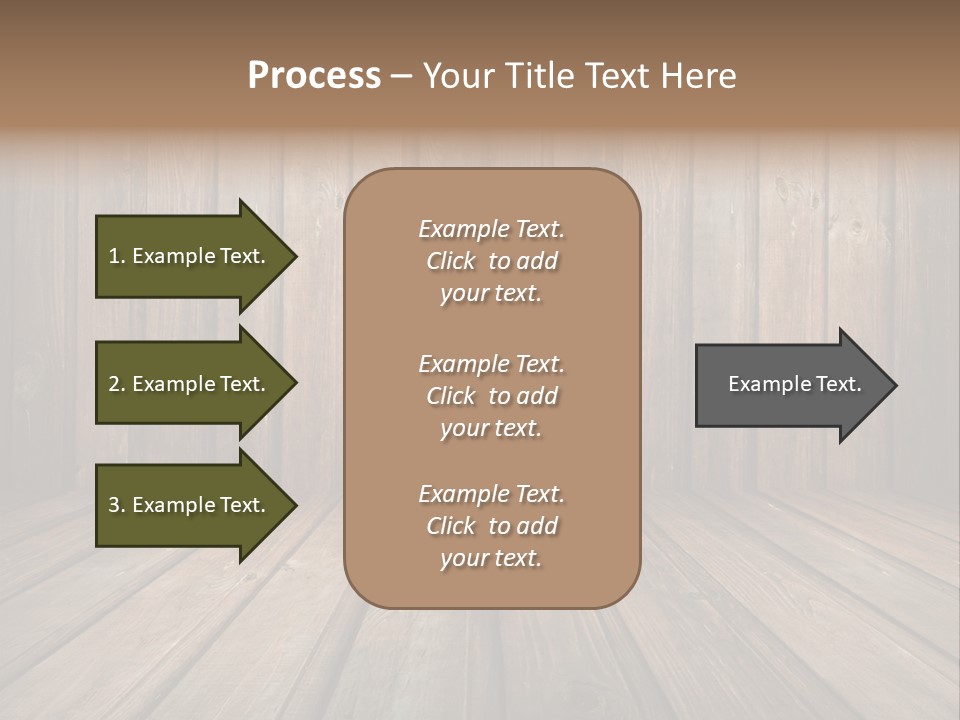 Process – Your Title Text Here

1. Example Text.

2. Example Text.

3. Example Text.

Example Text. Click to add your text.

Example Text. Click to add your text.

Example Text. Click to add your text.

Example Text.